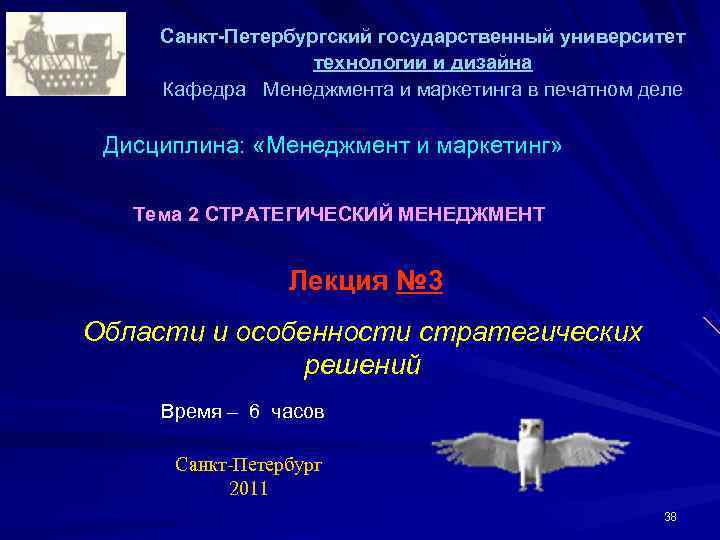 Санкт-Петербургский государственный университет технологии и дизайна
Кафедра Менеджмента и маркетинга в печатном деле

Дисциплина: «Менеджмент и маркетинг»

Тема 2 СТРАТЕГИЧЕСКИЙ МЕНЕДЖМЕНТ

Лекция №3

Области и особенности стратегических решений

Время – 6 часов

Санкт-Петербург
2011

38